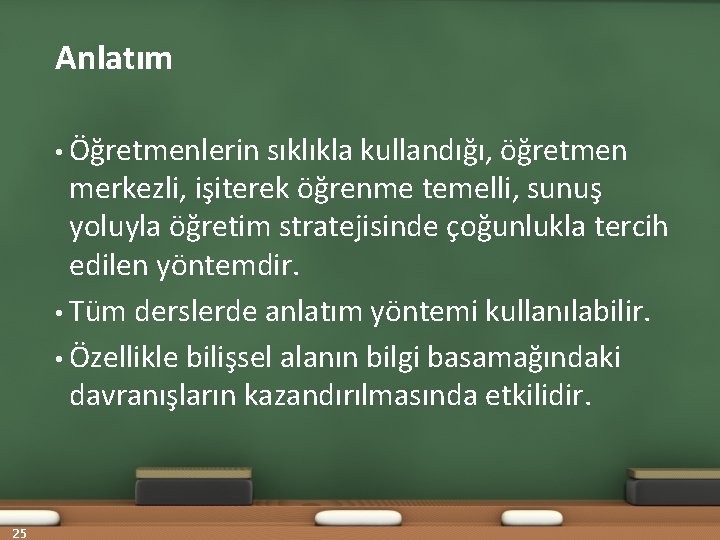 Anlatım

• Öğretmenlerin sıklıkla kullandığı, öğretmen merkezli, işiterek öğrenme temelli, sunuş yoluyla öğretim stratejisinde çoğunlukla tercih edilen yöntemdir.

• Tüm derslerde anlatım yöntemi kullanılabilir.

• Özellikle bilişsel alanın bilgi basamağındaki davranışların kazandırılmasında etkilidir.

25